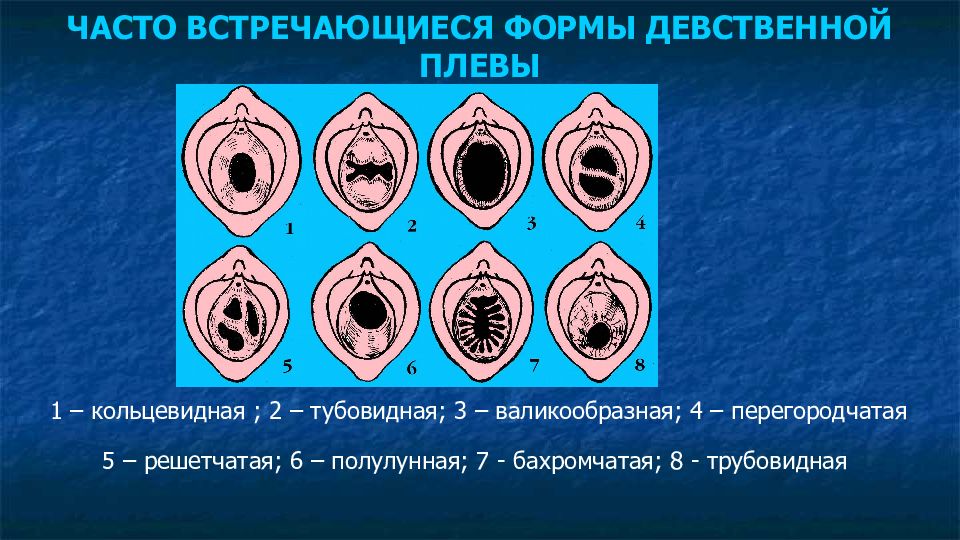 ЧАСТО ВСТРЕЧАЮЩИЕСЯ ФОРМЫ ДЕВСТВЕННОЙ ПЛЕВЫ

1 2 3 4

5 6 7 8

1 – кольцевидная ; 2 – тубовидная; 3 – валикообразная; 4 – перегородчатая

5 – решетчатая; 6 – полулунная; 7 - бахромчатая; 8 - трубовидная